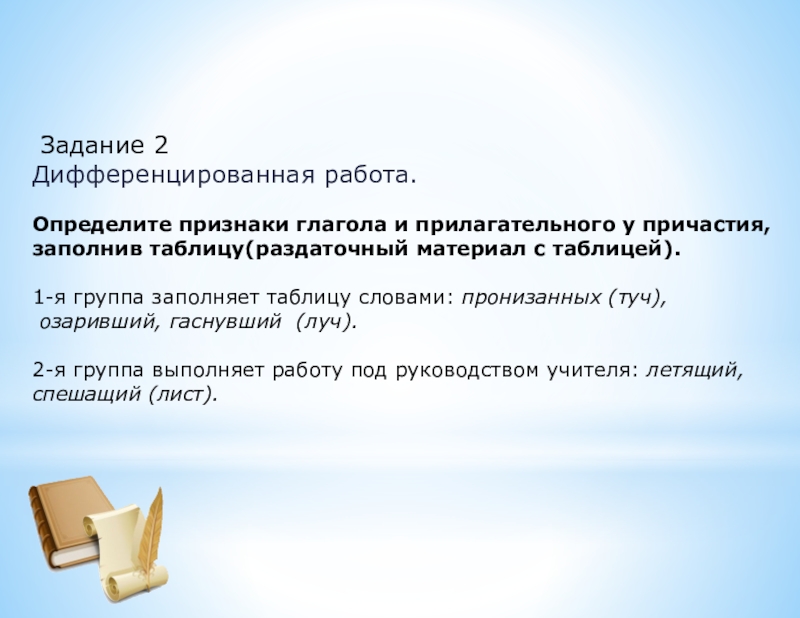 Задание 2
Дифференцированная работа.

Определите признаки глагола и прилагательного у причастия, заполнив таблицу(раздаточный материал с таблицей).

1-я группа заполняет таблицу словами: пронизанных (туч), озаривший, гаснувший (луч).

2-я группа выполняет работу под руководством учителя: летящий, спешащий (лист).